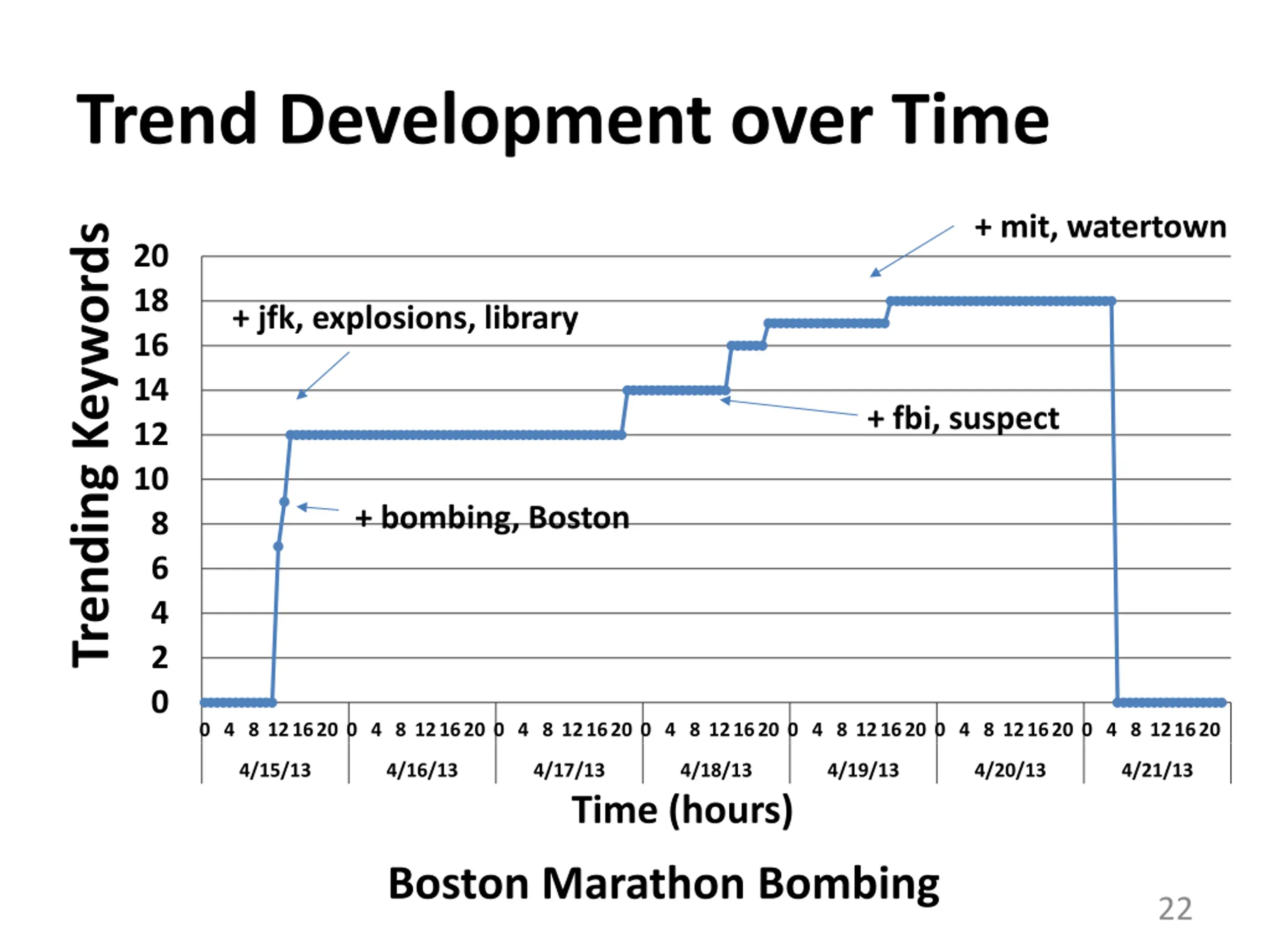 Trend Development over Time

Trending Keywords

20
18
16
14
12
10
8
6
4
2
0

+ mit, watertown

+ jfk, explosions, library

+ fbi, suspect

+ bombing, Boston

0 4 8 12 16 20 0 4 8 12 16 20 0 4 8 12 16 20 0 4 8 12 16 20 0 4 8 12 16 20 0 4 8 12 16 20 0 4 8 12 16 20

4/15/13 4/16/13 4/17/13 4/18/13 4/19/13 4/20/13 4/21/13

Time (hours)

Boston Marathon Bombing

22